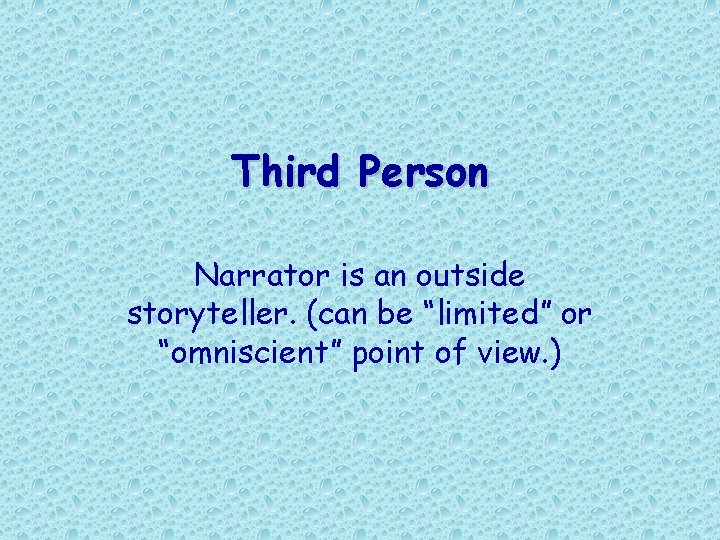 Third Person

Narrator is an outside storyteller. (can be “limited” or “omniscient” point of view.)